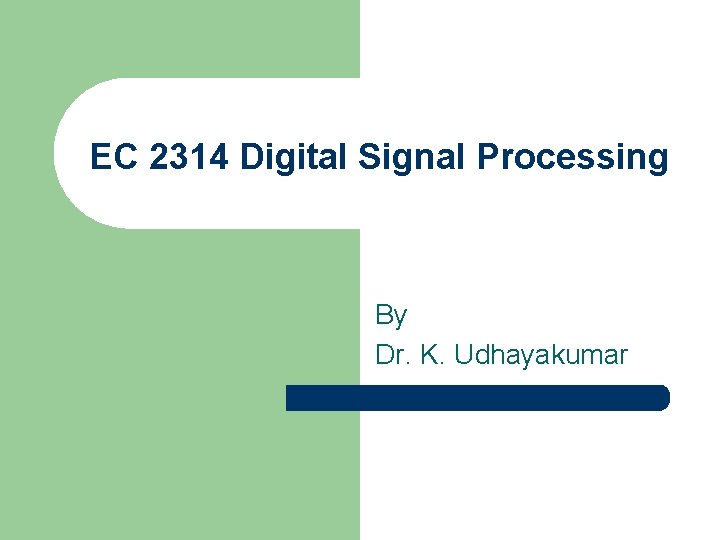 EC 2314 Digital Signal Processing

By
Dr. K. Udhayakumar